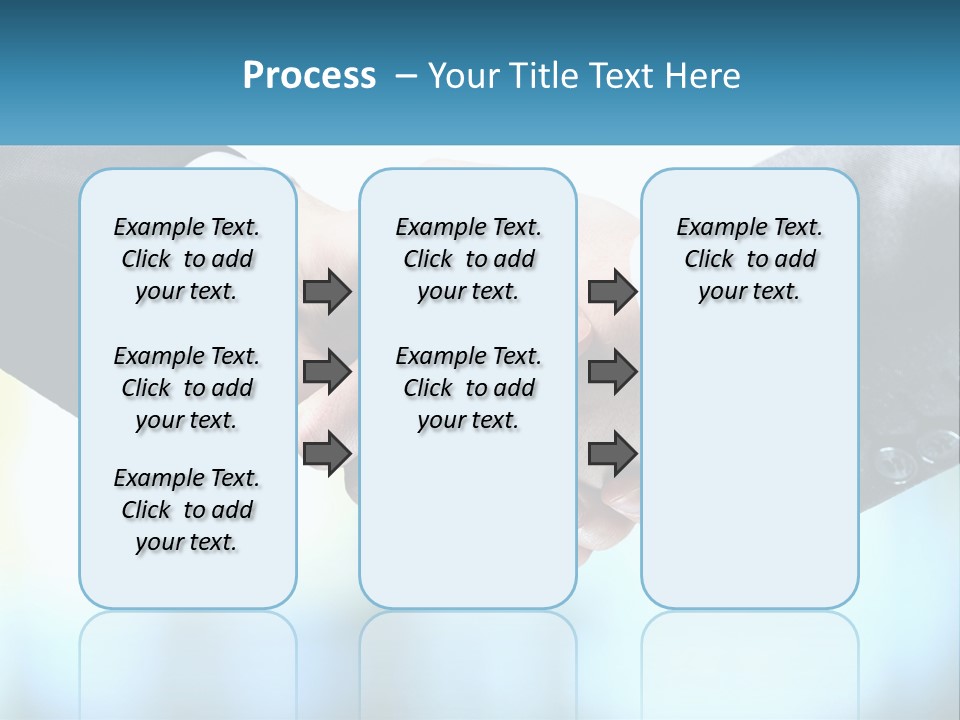 Process – Your Title Text Here

Example Text. Click to add your text.

Example Text. Click to add your text.

Example Text. Click to add your text.

Example Text. Click to add your text.

Example Text. Click to add your text.

Example Text. Click to add your text.